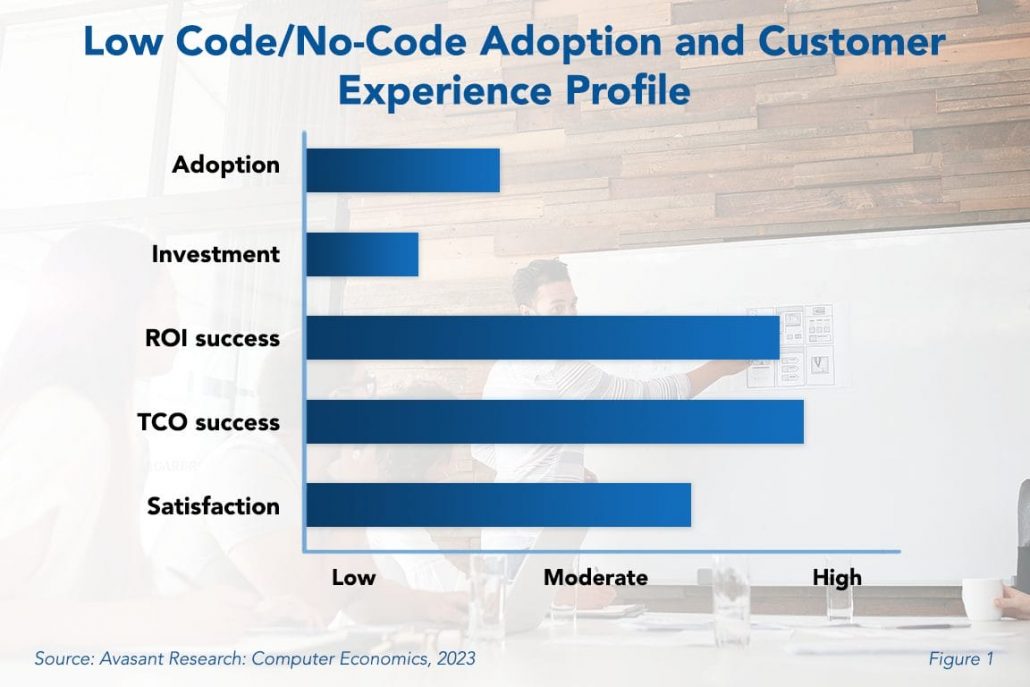 Low Code/No-Code Adoption and Customer Experience Profile

Adoption

Investment

ROI success

TCO success

Satisfaction

Low

Moderate

High

Source: Avasant Research: Computer Economics, 2023

Figure 1